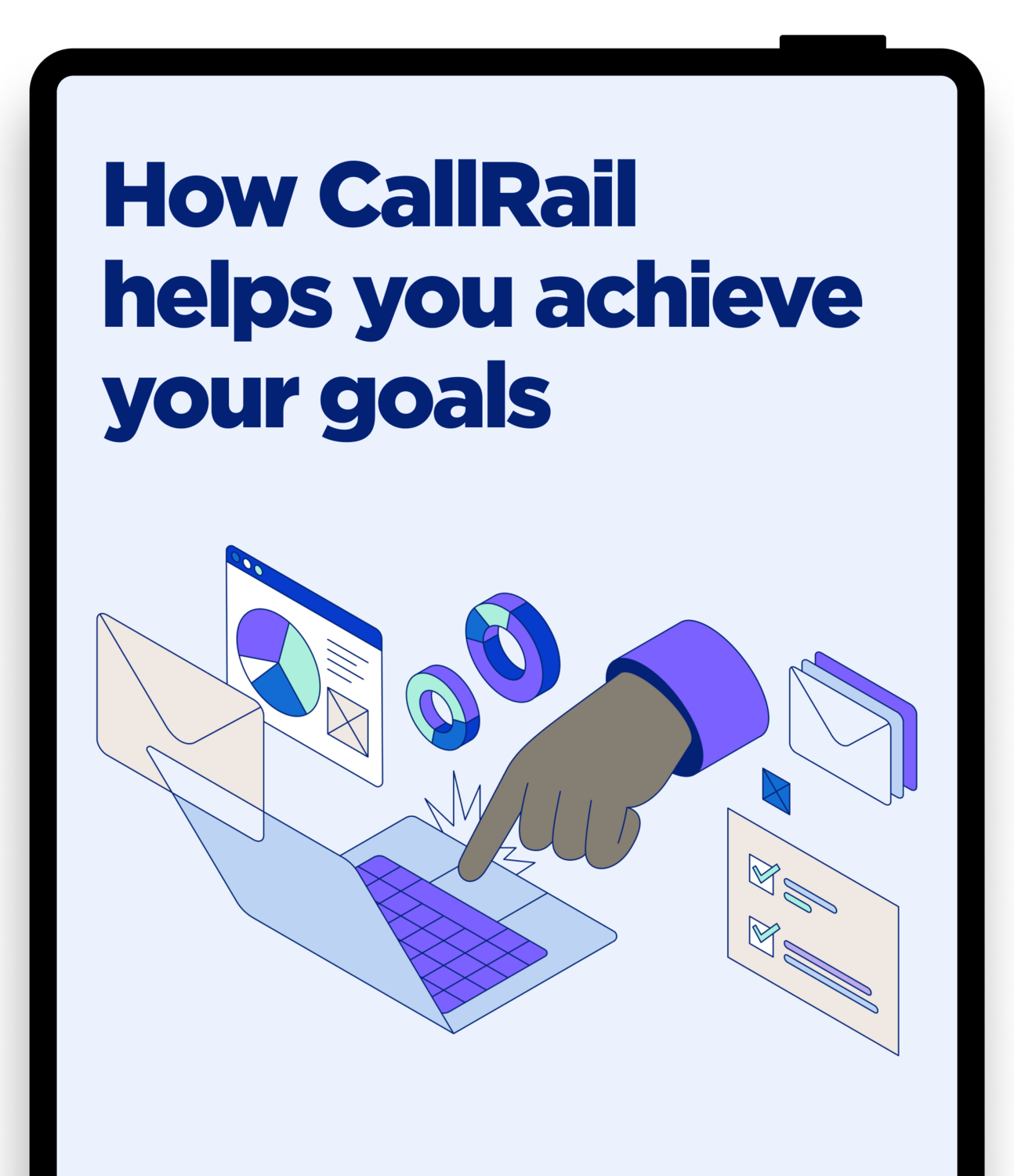 How CallRail helps you achieve your goals